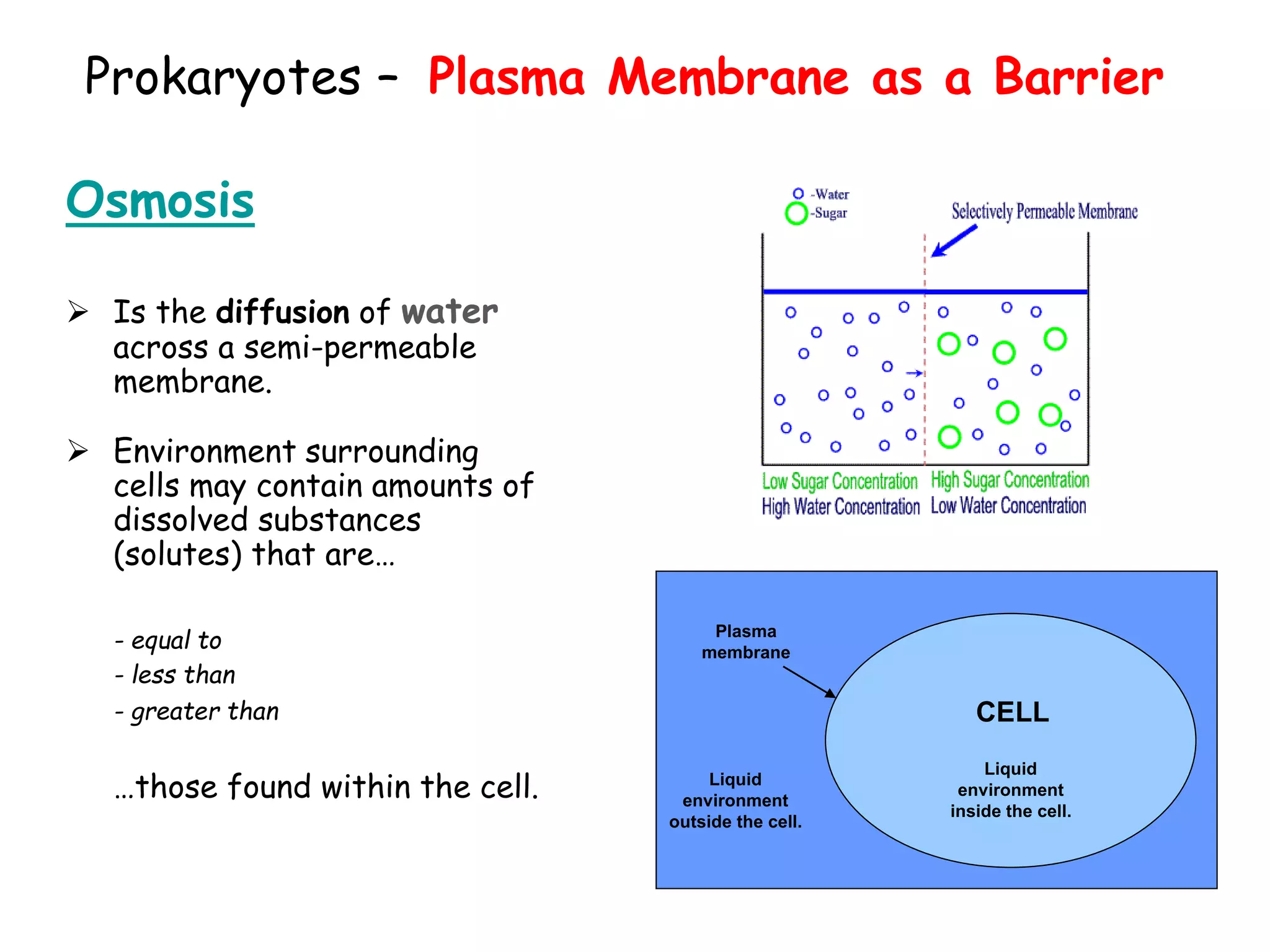 Prokaryotes – Plasma Membrane as a Barrier

Osmosis

➢ Is the diffusion of water across a semi-permeable membrane.

➢ Environment surrounding cells may contain amounts of dissolved substances (solutes) that are…

- equal to
- less than
- greater than

…those found within the cell.

-Water
-Sugar

Selectively Permeable Membrane

Low Sugar Concentration
High Water Concentration

High Sugar Concentration
Low Water Concentration

Plasma membrane

CELL

Liquid environment outside the cell.

Liquid environment inside the cell.